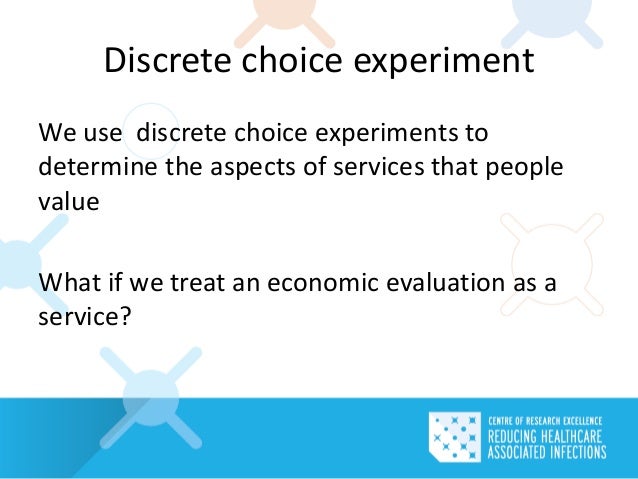 Discrete choice experiment

We use  discrete choice experiments to determine the aspects of services that people value

What if we treat an economic evaluation as a service?

CENTRE OF RESEARCH EXCELLENCE
REDUCING HEALTHCARE ASSOCIATED INFECTIONS